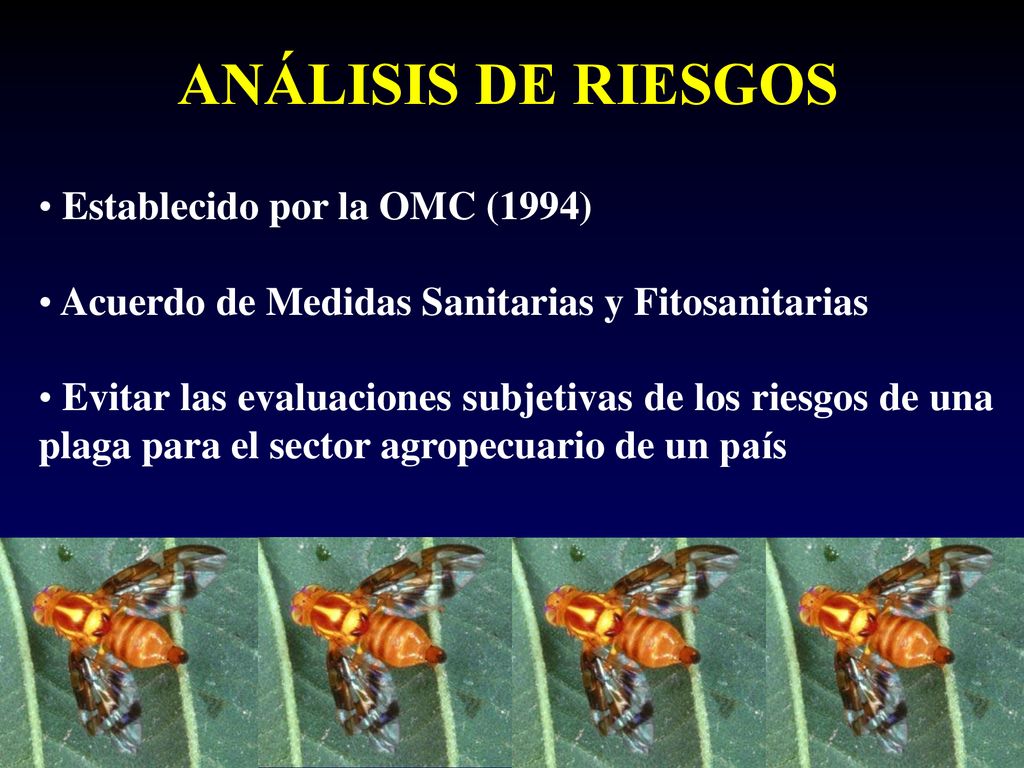 ANÁLISIS DE RIESGOS

• Establecido por la OMC (1994)

• Acuerdo de Medidas Sanitarias y Fitosanitarias

• Evitar las evaluaciones subjetivas de los riesgos de una plaga para el sector agropecuario de un país